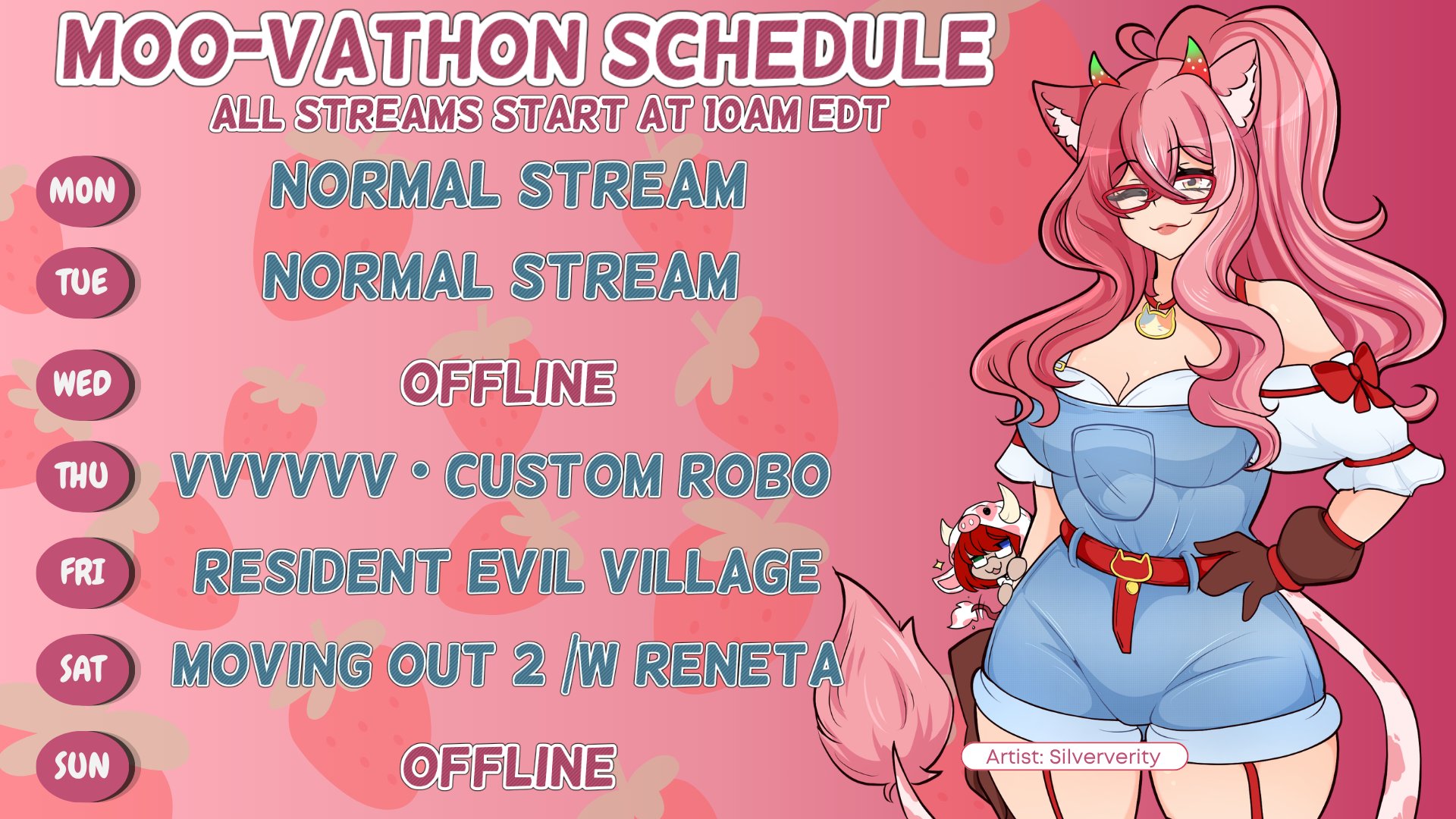 MOO-VATHON SCHEDULE
ALL STREAMS START AT 10AM EDT

MON NORMAL STREAM
TUE NORMAL STREAM
WED OFFLINE
THU VVVVVV • CUSTOM ROBO
FRI RESIDENT EVIL VILLAGE
SAT MOVING OUT 2 /W RENETA
SUN OFFLINE

Artist: Silververity